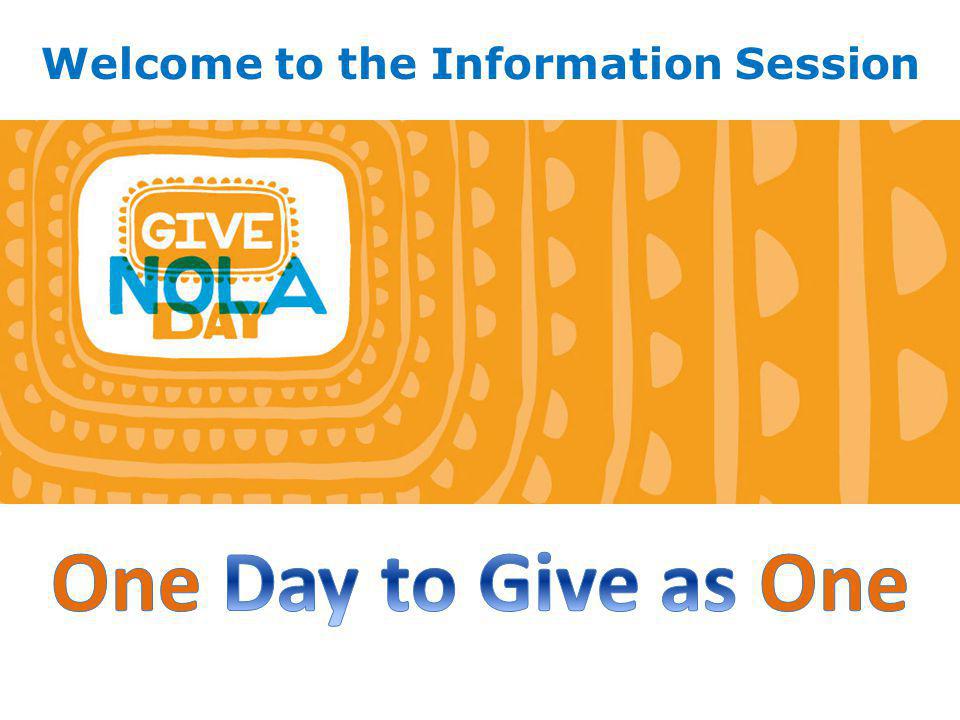 Welcome to the Information Session

GIVE
NOLA
DAY

One Day to Give as One